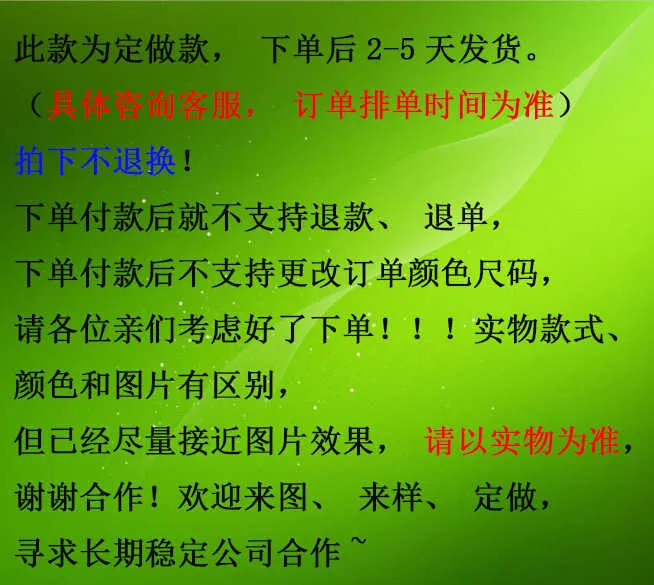 此款为定做款， 下单后 2-5 天发货。
（具体咨询客服， 订单排单时间为准）
拍下不退换！
下单付款后就不支持退款、 退单，
下单付款后不支持更改订单颜色尺码，
请各位亲们考虑好了下单！！！实物款式、
颜色和图片有区别，
但已经尽量接近图片效果， 请以实物为准，
谢谢合作！欢迎来图、 来样、 定做，
寻求长期稳定公司合作～